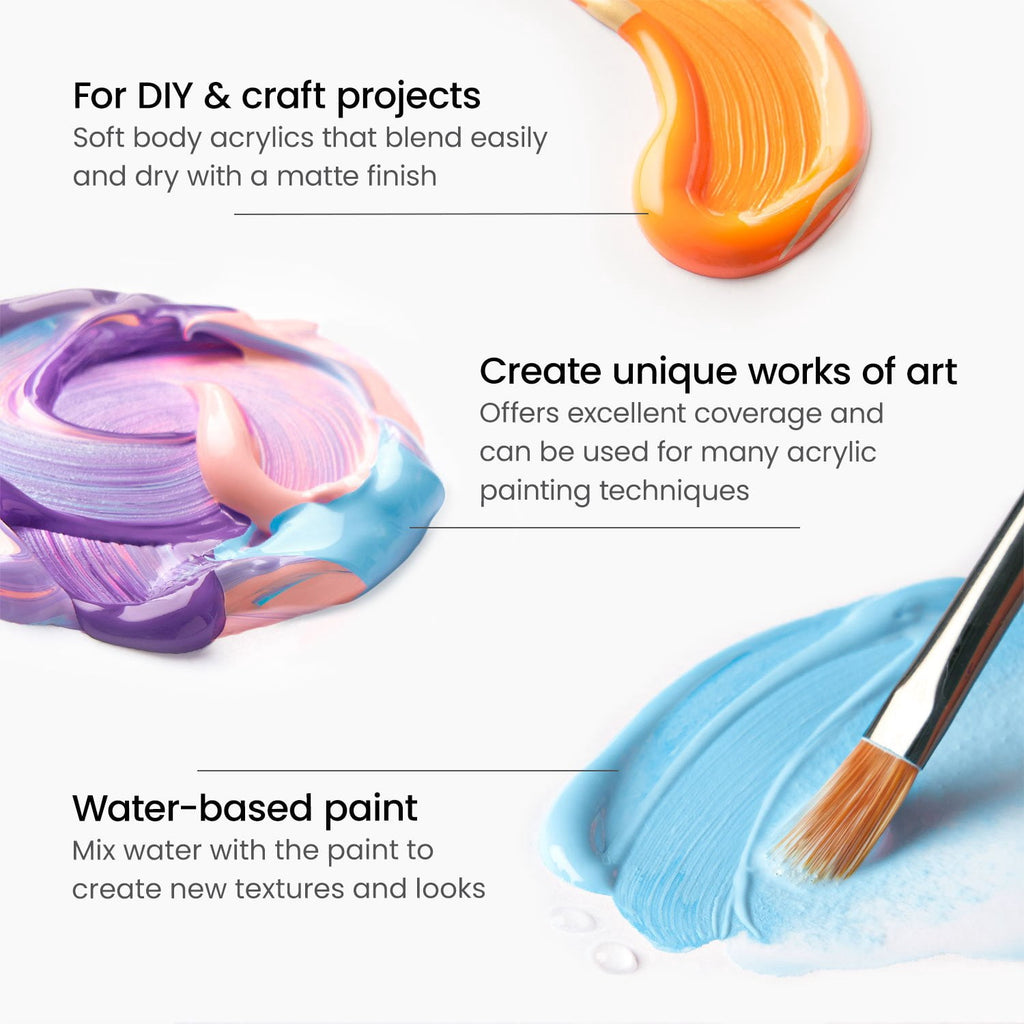 For DIY & craft projects
Soft body acrylics that blend easily and dry with a matte finish

Create unique works of art
Offers excellent coverage and can be used for many acrylic painting techniques

Water-based paint
Mix water with the paint to create new textures and looks